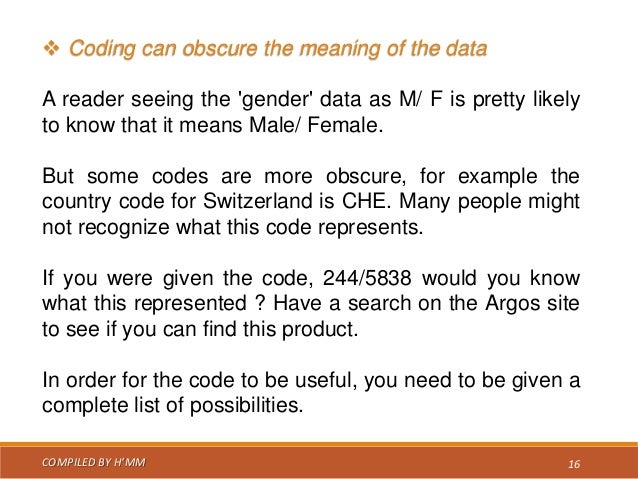 ❖ Coding can obscure the meaning of the data

A reader seeing the 'gender' data as M/ F is pretty likely to know that it means Male/ Female.

But some codes are more obscure, for example the country code for Switzerland is CHE. Many people might not recognize what this code represents.

If you were given the code, 244/5838 would you know what this represented ? Have a search on the Argos site to see if you can find this product.

In order for the code to be useful, you need to be given a complete list of possibilities.

COMPILED BY H'MM

16